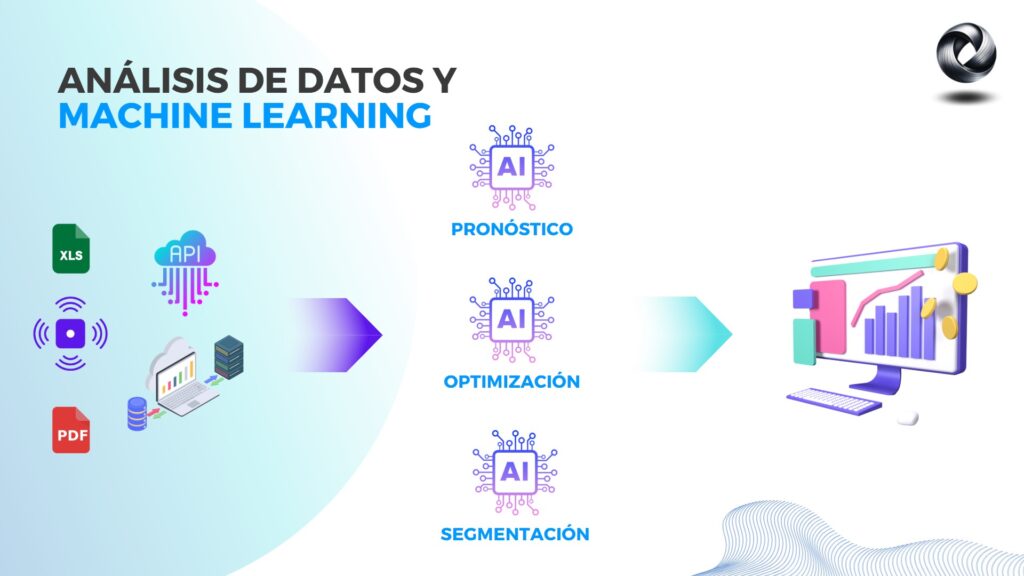 ANÁLISIS DE DATOS Y
MACHINE LEARNING

XLS

API

PDF

AI
PRONÓSTICO

AI
OPTIMIZACIÓN

AI
SEGMENTACIÓN